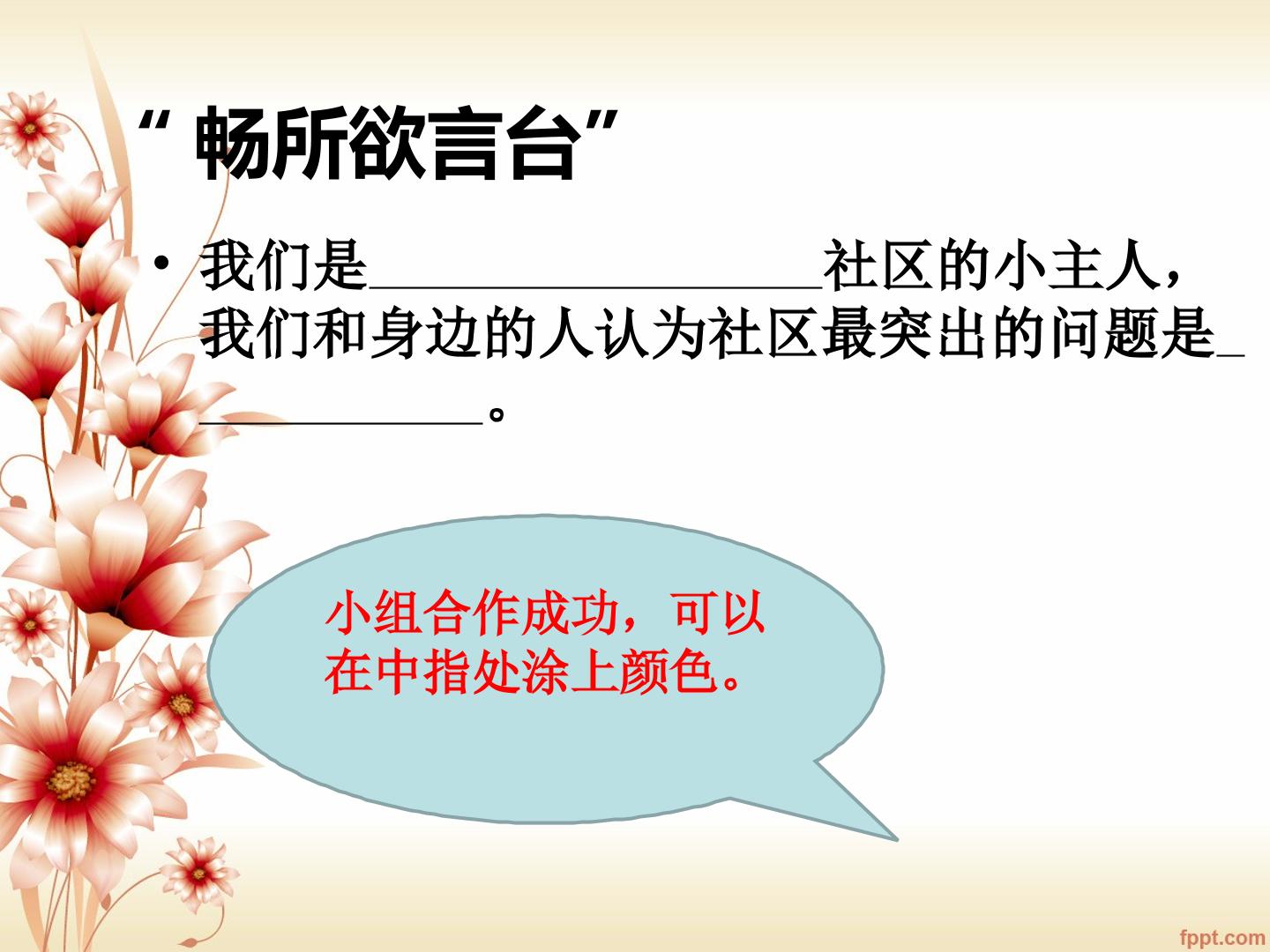 “畅所欲言台”

• 我们是____社区的小主人，我们和身边的人认为社区最突出的问题是____。

小组合作成功，可以在中指处涂上颜色。

fppt.com